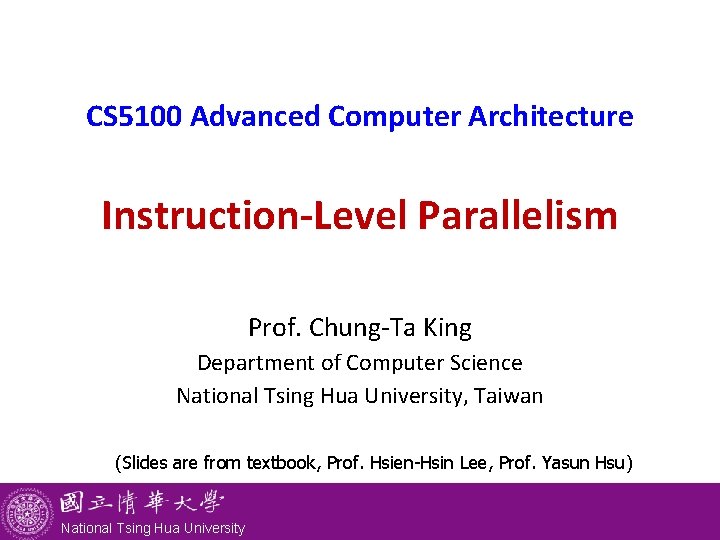 CS5100 Advanced Computer Architecture

Instruction-Level Parallelism

Prof. Chung-Ta King
Department of Computer Science
National Tsing Hua University, Taiwan

(Slides are from textbook, Prof. Hsien-Hsin Lee, Prof. Yasun Hsu)

國立清華大學
National Tsing Hua University